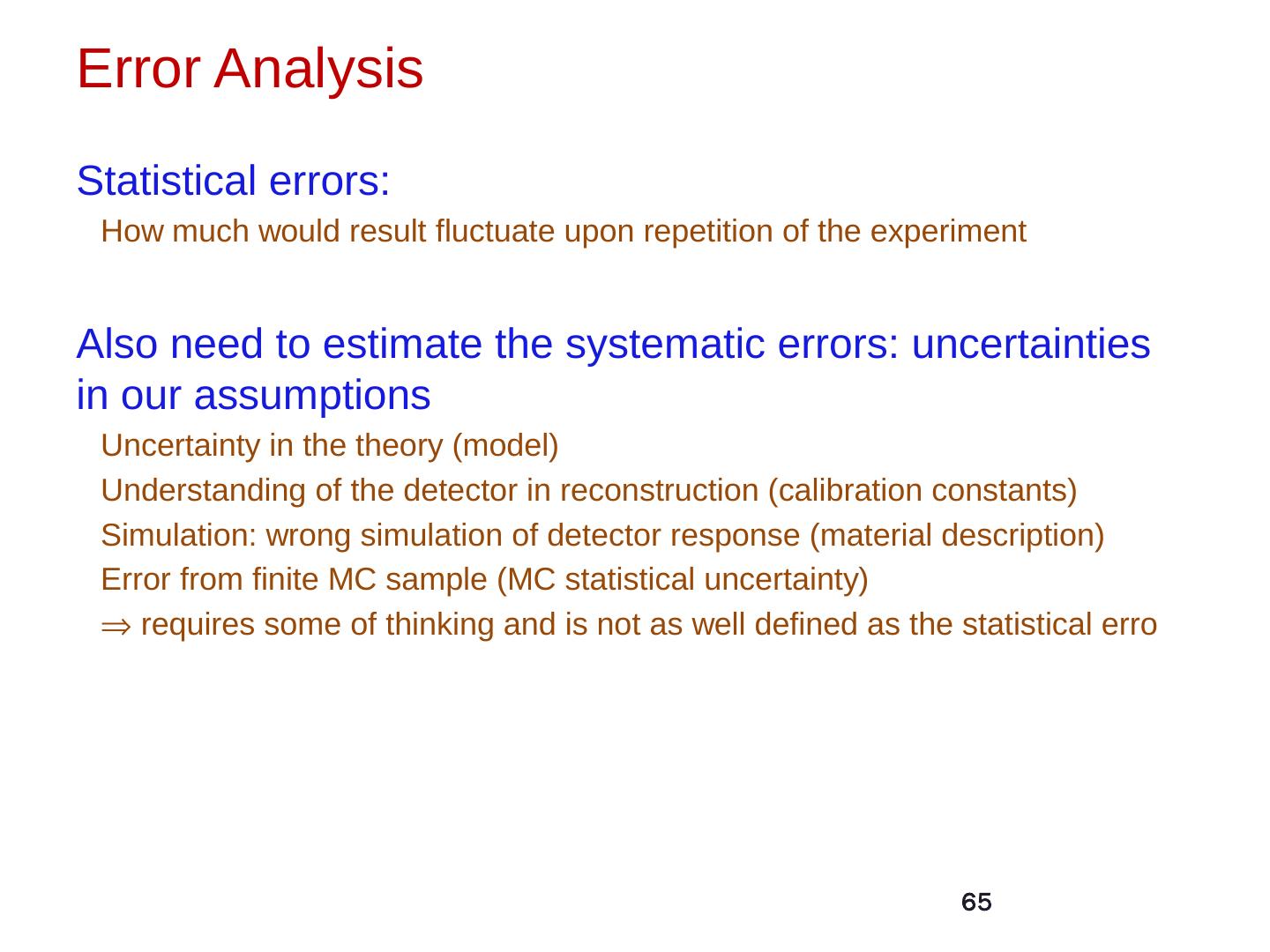 Error Analysis

Statistical errors:

How much would result fluctuate upon repetition of the experiment

Also need to estimate the systematic errors: uncertainties in our assumptions

Uncertainty in the theory (model)

Understanding of the detector in reconstruction (calibration constants)

Simulation: wrong simulation of detector response (material description)

Error from finite MC sample (MC statistical uncertainty)

$\Rightarrow$ requires some of thinking and is not as well defined as the statistical erro

65